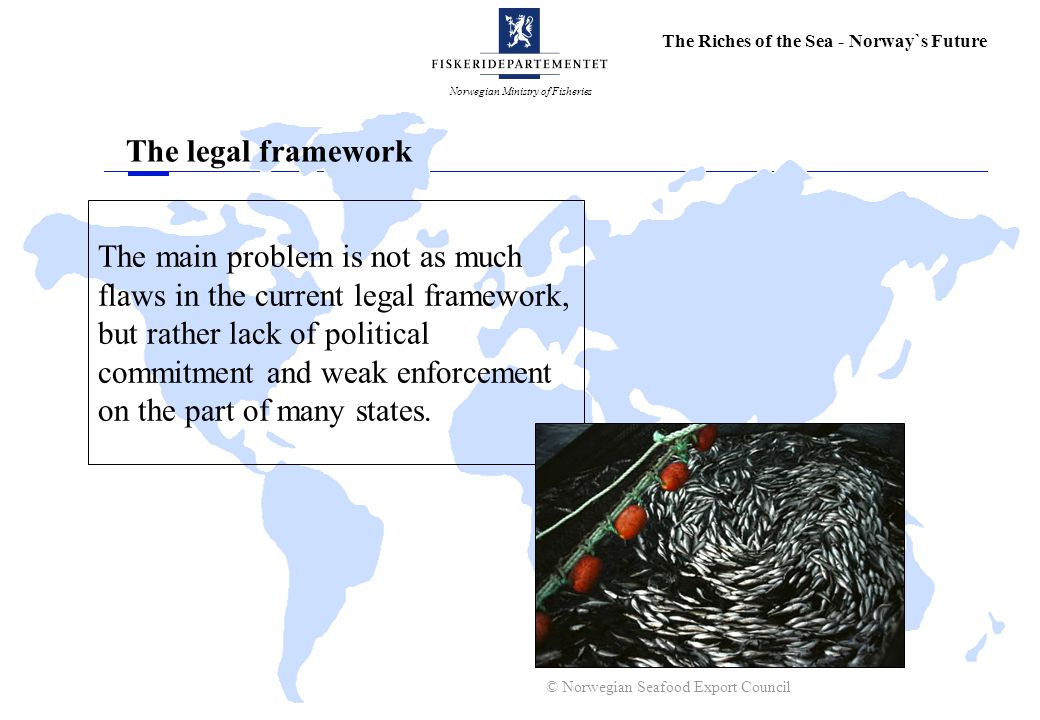 FISKERIDEPARTEMENTET

Norwegian Ministry of Fisheries

The Riches of the Sea - Norway`s Future

The legal framework

The main problem is not as much flaws in the current legal framework, but rather lack of political commitment and weak enforcement on the part of many states.

© Norwegian Seafood Export Council